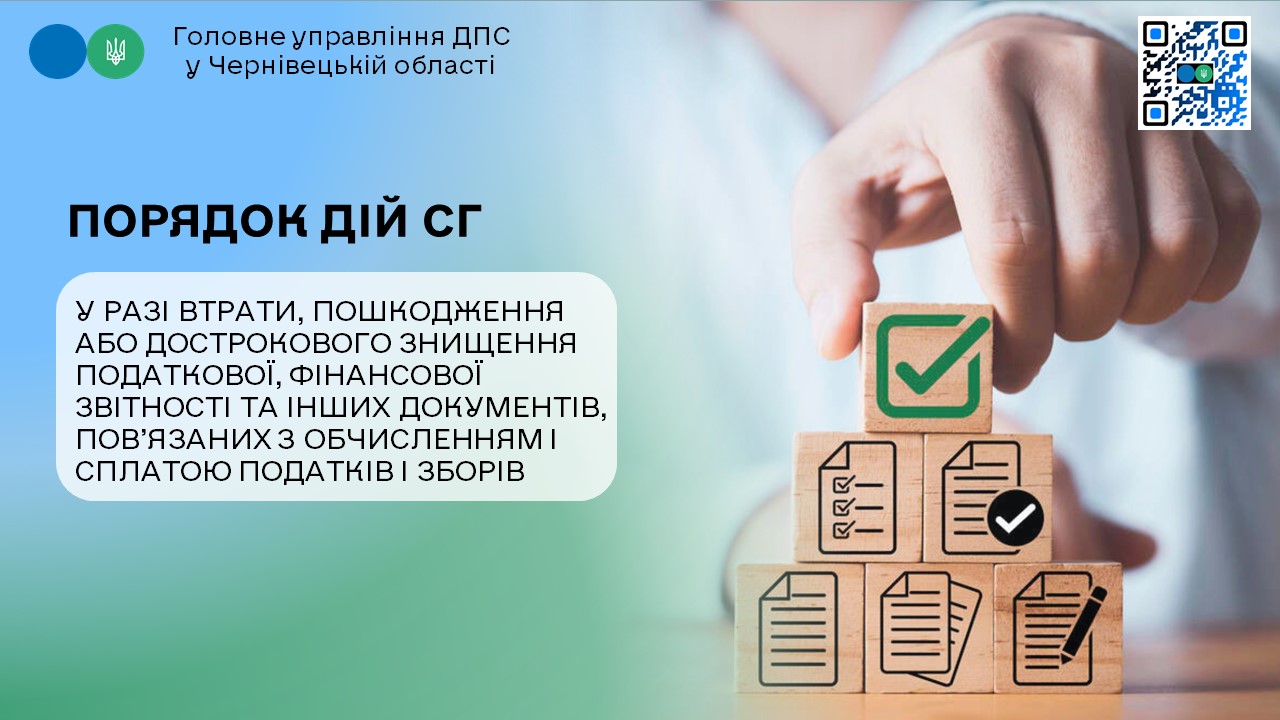 Головне управління ДПС
у Чернівецькій області

ПОРЯДОК ДІЙ СГ

У РАЗІ ВТРАТИ, ПОШКОДЖЕННЯ АБО ДОСТРОКОВОГО ЗНИЩЕННЯ ПОДАТКОВОЇ, ФІНАНСОВОЇ ЗВІТНОСТІ ТА ІНШИХ ДОКУМЕНТІВ, ПОВ'ЯЗАНИХ З ОБЧИСЛЕННЯМ І СПЛАТОЮ ПОДАТКІВ І ЗБОРІВ